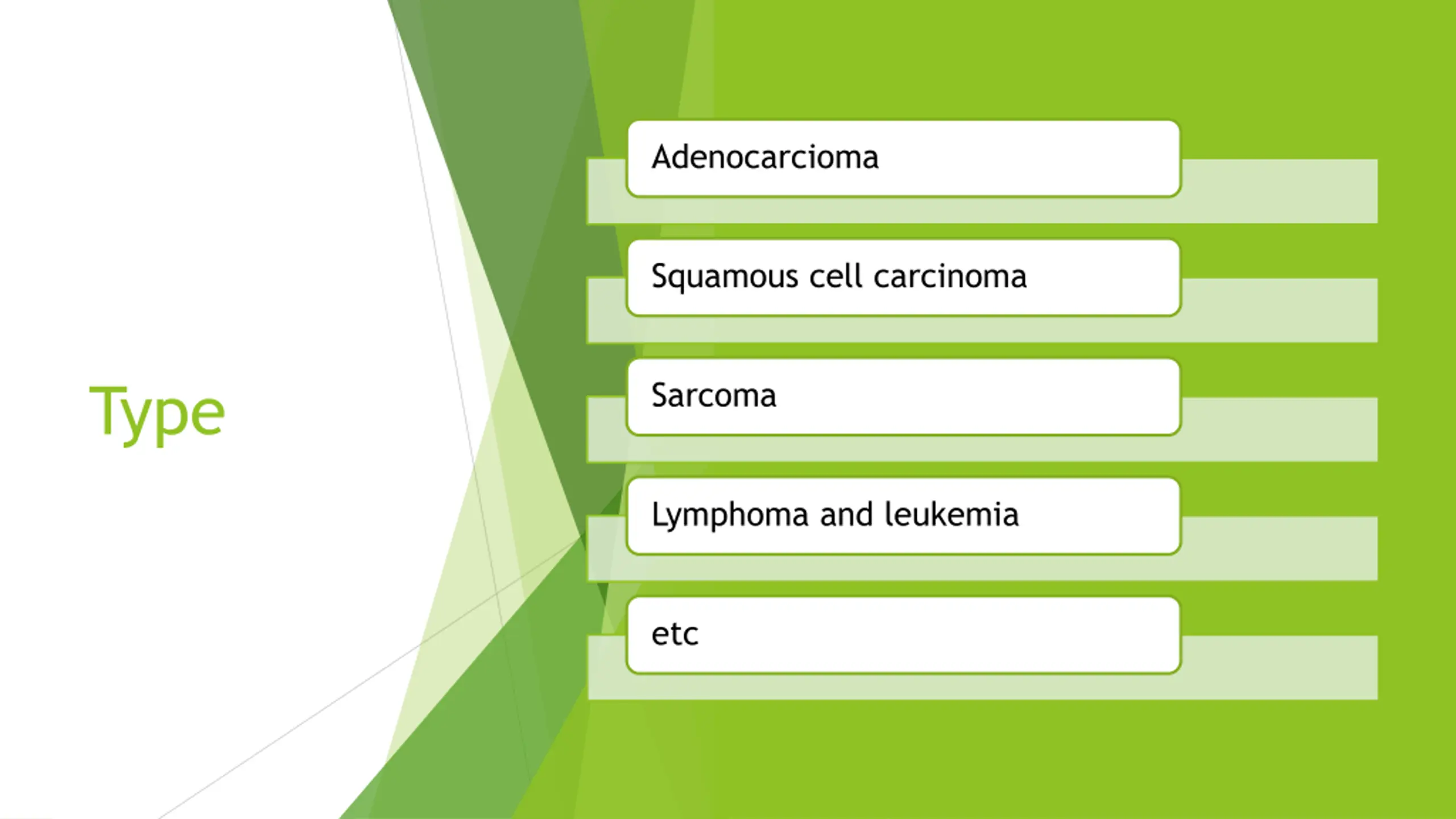 Type

Adenocarcioma

Squamous cell carcinoma

Sarcoma

Lymphoma and leukemia

etc